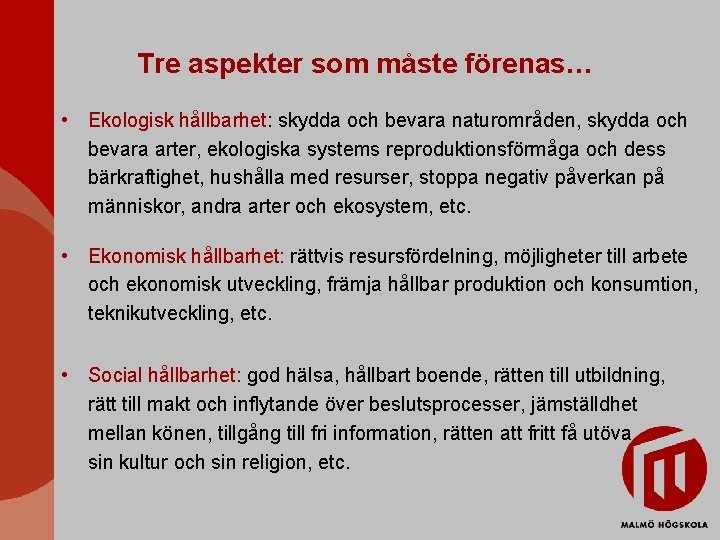 Tre aspekter som måste förenas…

• Ekologisk hållbarhet: skydda och bevara naturområden, skydda och bevara arter, ekologiska systems reproduktionsförmåga och dess bärkraftighet, hushålla med resurser, stoppa negativ påverkan på människor, andra arter och ekosystem, etc.

• Ekonomisk hållbarhet: rättvis resursfördelning, möjligheter till arbete och ekonomisk utveckling, främja hållbar produktion och konsumtion, teknikutveckling, etc.

• Social hållbarhet: god hälsa, hållbart boende, rätten till utbildning, rätt till makt och inflytande över beslutsprocesser, jämställdhet mellan könen, tillgång till fri information, rätten att fritt få utöva sin kultur och sin religion, etc.

MALMÖ HÖGSKOLA